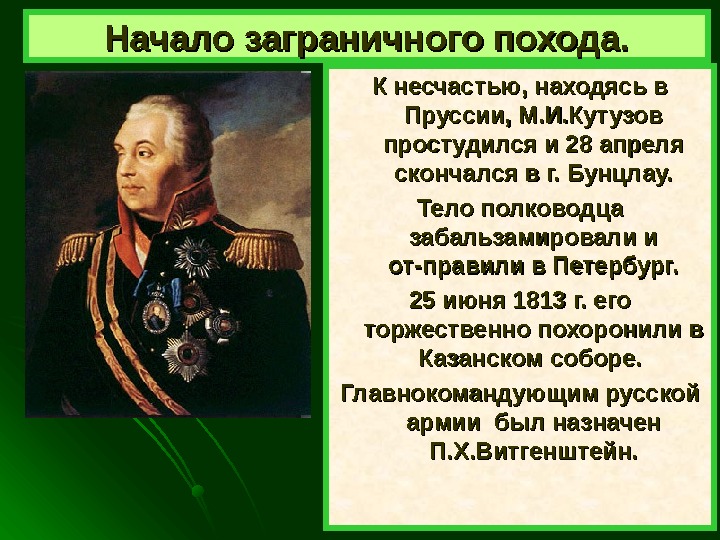 Начало заграничного похода.

К несчастью, находясь в Пруссии, М.И.Кутузов простудился и 28 апреля скончался в г. Бунцлау.

Тело полководца забальзамировали и от-правили в Петербург.

25 июня 1813 г. его торжественно похоронили в Казанском соборе.

Главнокомандующим русской армии был назначен П.Х.Витгенштейн.